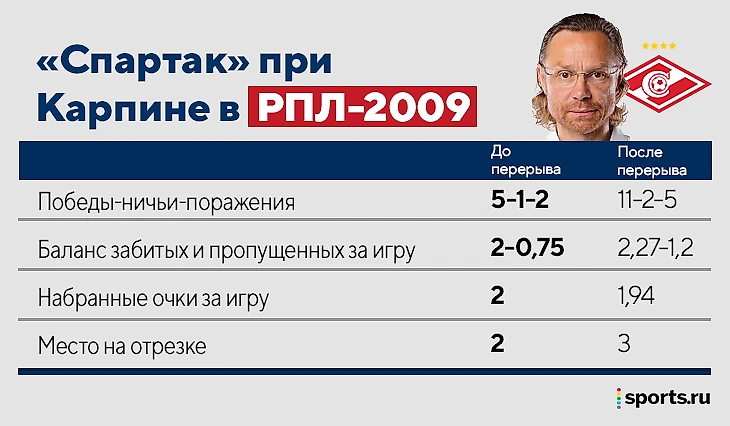 «Спартак» при Карпине в РПЛ-2009

| | До перерыва | После перерыва |
|---|---|---|
| Победы-ничьи-поражения | **5-1-2** | 11-2-5 |
| Баланс забитых и пропущенных за игру | **2-0,75** | 2,27-1,2 |
| Набранные очки за игру | **2** | 1,94 |
| Место на отрезке | **2** | 3 |

sports.ru